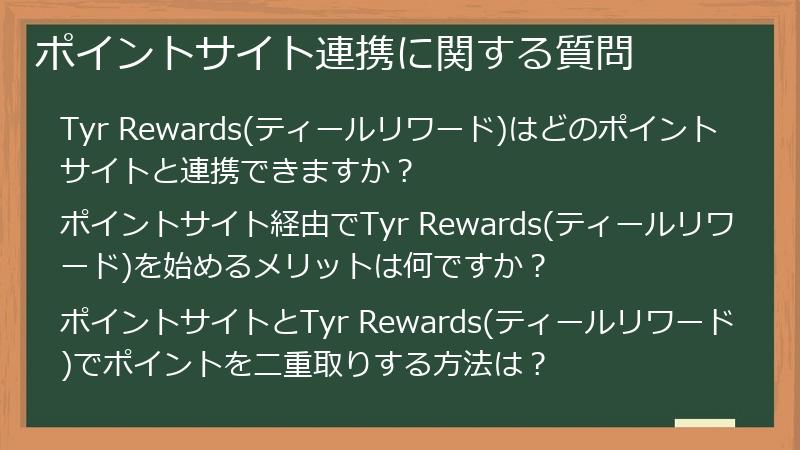 ポイントサイト連携に関する質問

Tyr Rewards(ティールリワード)はどのポイントサイトと連携できますか？

ポイントサイト経由でTyr Rewards(ティールリワード)を始めるメリットは何ですか？

ポイントサイトとTyr Rewards(ティールリワード)でポイントを二重取りする方法は？